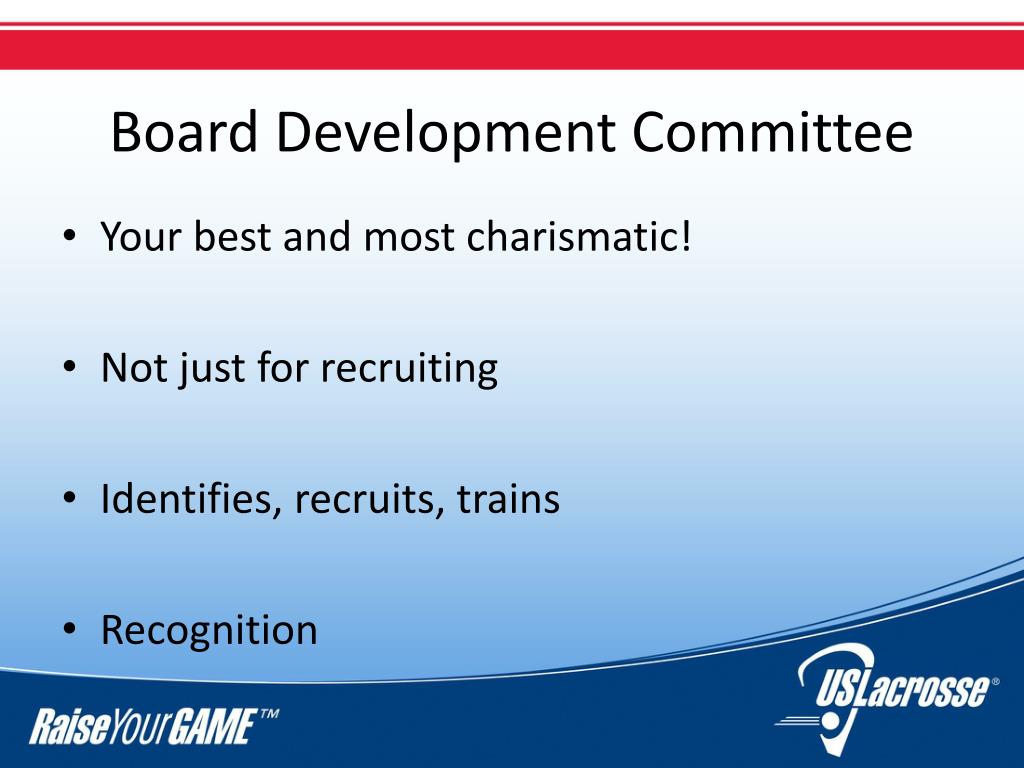 Board Development Committee

• Your best and most charismatic!

• Not just for recruiting

• Identifies, recruits, trains

• Recognition

RaiseYourGAME™

USLacrosse®